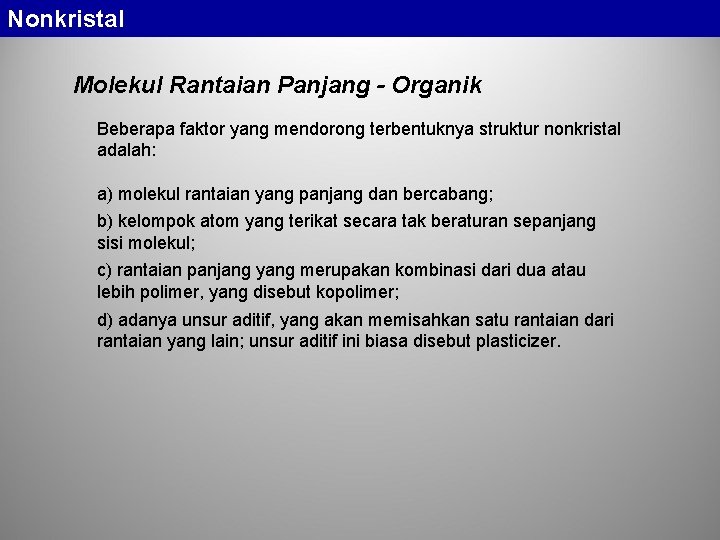 Nonkristal

Molekul Rantaian Panjang - Organik

Beberapa faktor yang mendorong terbentuknya struktur nonkristal adalah:

a) molekul rantaian yang panjang dan bercabang;

b) kelompok atom yang terikat secara tak beraturan sepanjang sisi molekul;

c) rantaian panjang yang merupakan kombinasi dari dua atau lebih polimer, yang disebut kopolimer;

d) adanya unsur aditif, yang akan memisahkan satu rantaian dari rantaian yang lain; unsur aditif ini biasa disebut plasticizer.